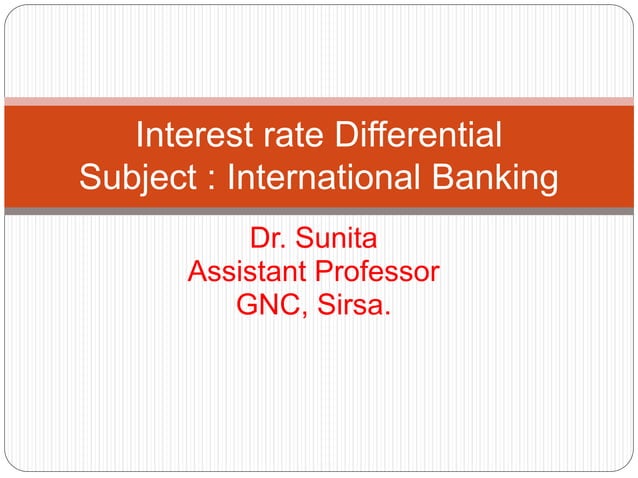 Interest rate Differential
Subject : International Banking

Dr. Sunita
Assistant Professor
GNC, Sirsa.